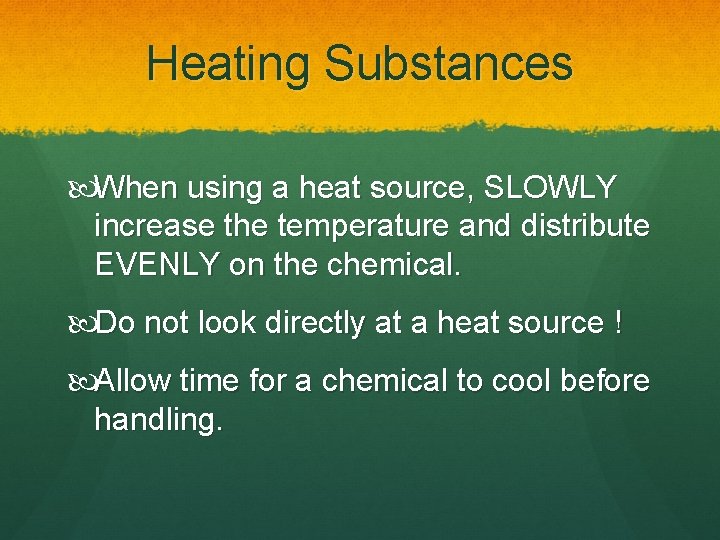 Heating Substances

When using a heat source, SLOWLY increase the temperature and distribute EVENLY on the chemical.

Do not look directly at a heat source !

Allow time for a chemical to cool before handling.